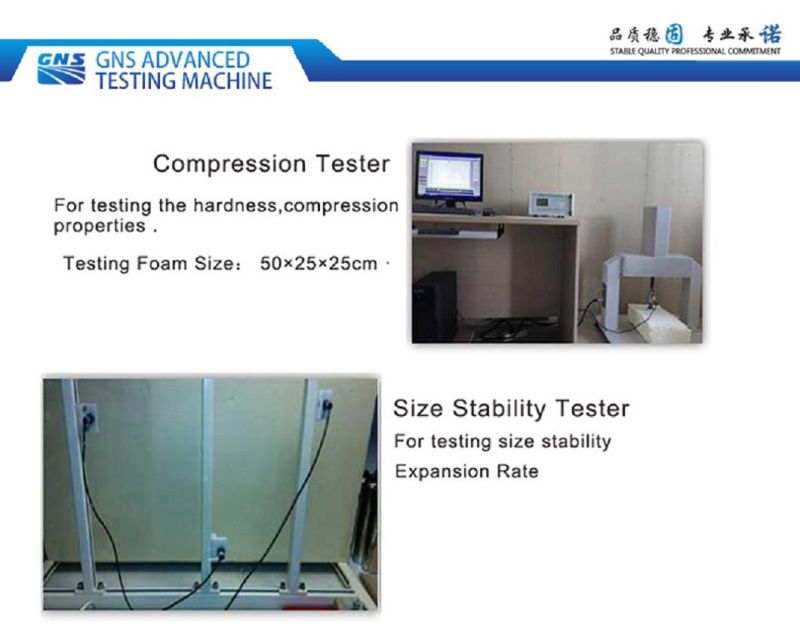 GNS GNS ADVANCED TESTING MACHINE

品质稳固 专业承诺
STABLE QUALITY PROFESSIONAL COMMITMENT

Compression Tester

For testing the hardness,compression properties .

Testing Foam Size： 50×25×25cm ·

Size Stability Tester

For testing size stability

Expansion Rate